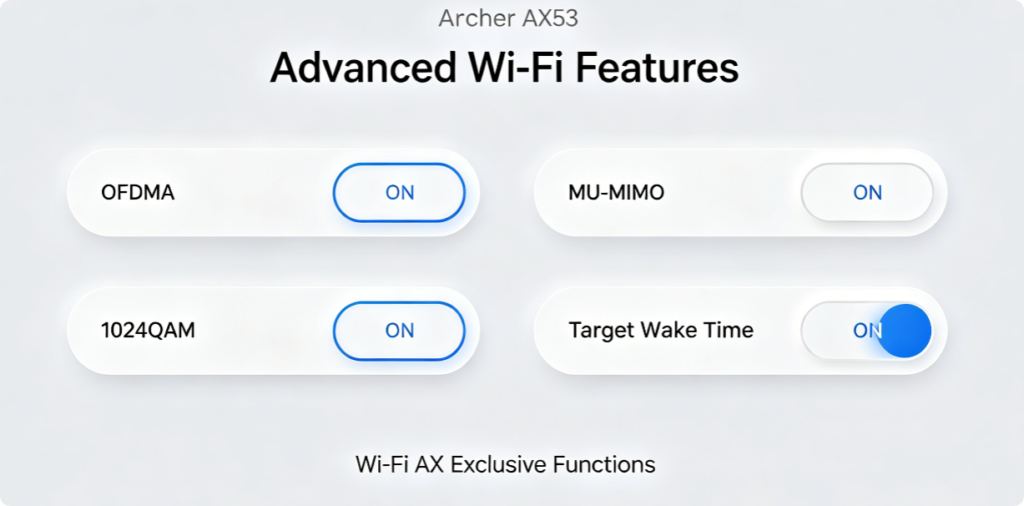 Archer AX53

Advanced Wi-Fi Features

OFDMA
ON

MU-MIMO
ON

1024QAM
ON

Target Wake Time
ON

Wi-Fi AX Exclusive Functions